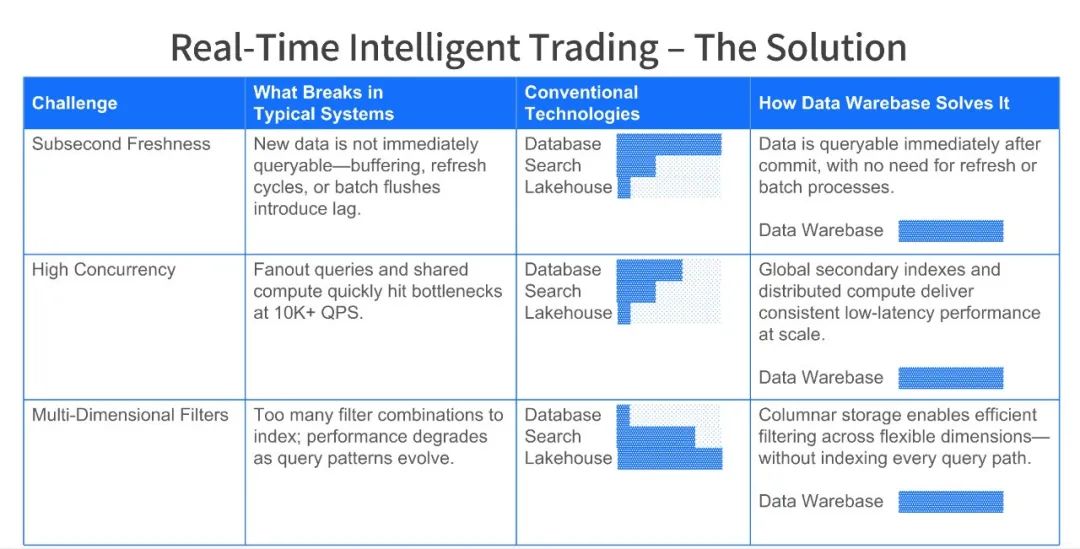 Real-Time Intelligent Trading – The Solution

| Challenge | What Breaks in Typical Systems | Conventional Technologies | How Data Warebase Solves It |
|---|---|---|---|
| Subsecond Freshness | New data is not immediately queryable—buffering, refresh cycles, or batch flushes introduce lag. | Database Search Lakehouse | Data is queryable immediately after commit, with no need for refresh or batch processes. Data Warebase |
| High Concurrency | Fanout queries and shared compute quickly hit bottlenecks at 10K+ QPS. | Database Search Lakehouse | Global secondary indexes and distributed compute deliver consistent low-latency performance at scale. Data Warebase |
| Multi-Dimensional Filters | Too many filter combinations to index; performance degrades as query patterns evolve. | Database Search Lakehouse | Columnar storage enables efficient filtering across flexible dimensions—without indexing every query path. Data Warebase |